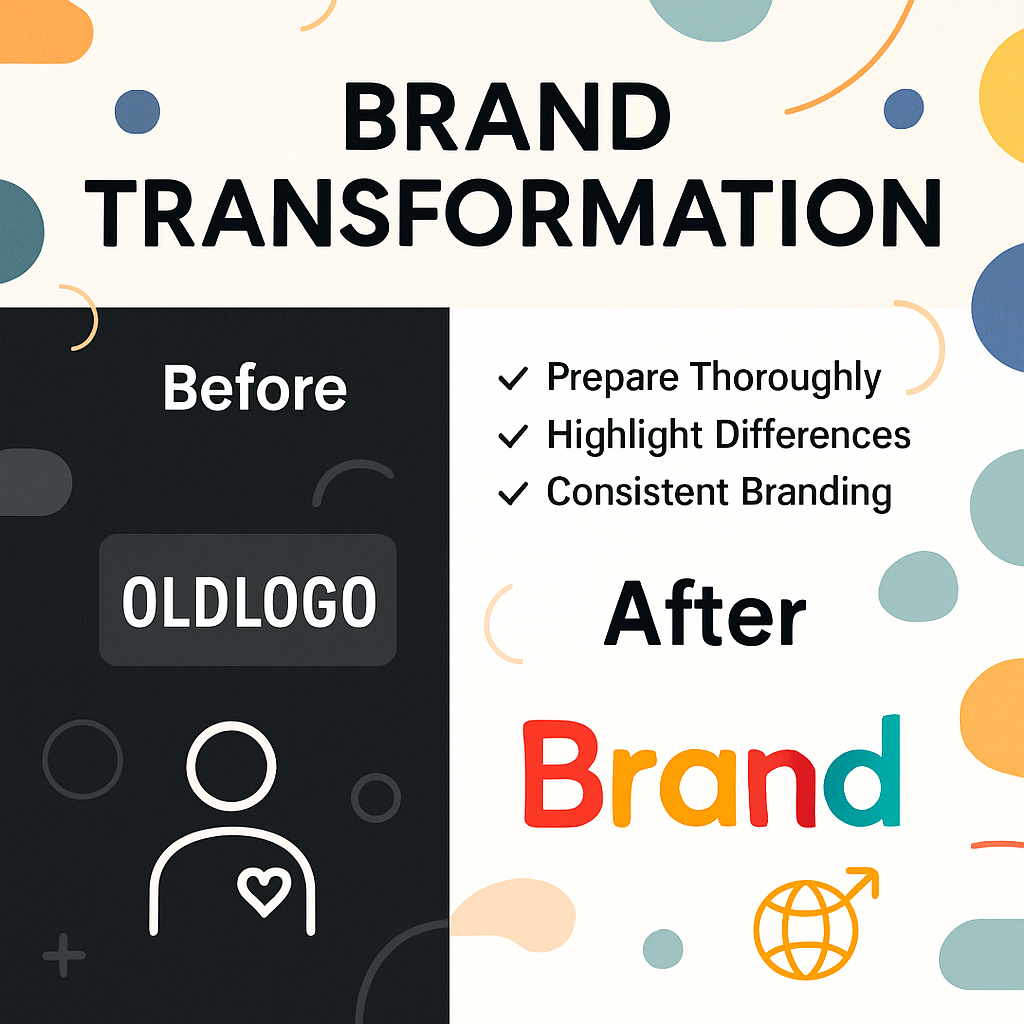 BRAND TRANSFORMATION

Before

OLDLOGO

✓ Prepare Thoroughly
✓ Highlight Differences
✓ Consistent Branding

After

Brand